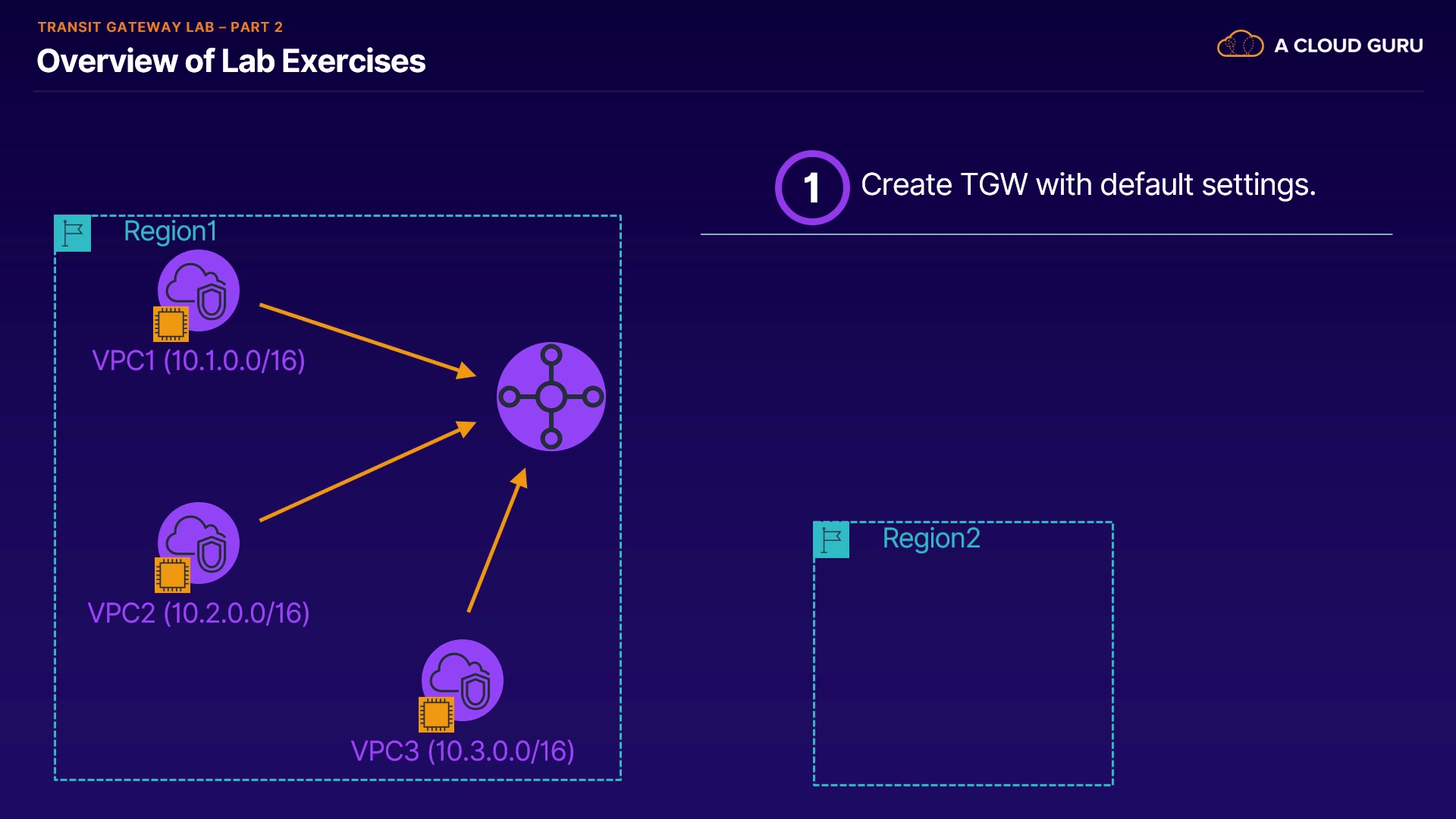 TRANSIT GATEWAY LAB – PART 2

Overview of Lab Exercises

A CLOUD GURU

1 Create TGW with default settings.

Region1

VPC1 (10.1.0.0/16)

VPC2 (10.2.0.0/16)

VPC3 (10.3.0.0/16)

Region2